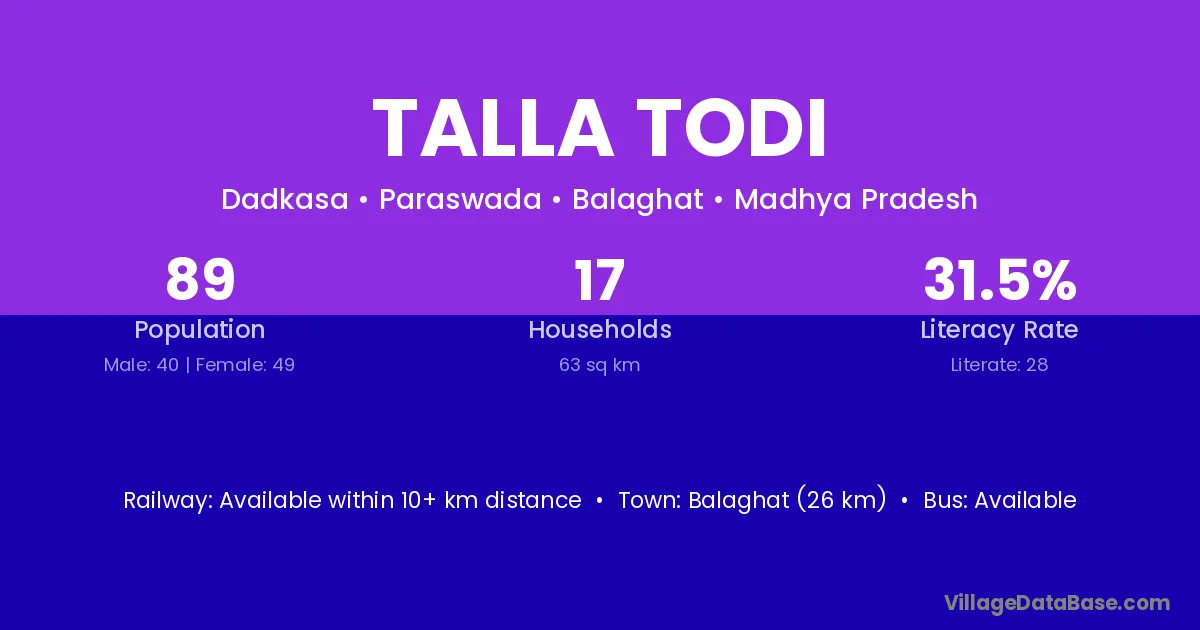 TALLA TODI

Dadkasa • Paraswada • Balaghat • Madhya Pradesh

89
Population
Male: 40 | Female: 49

17
Households
63 sq km

31.5%
Literacy Rate
Literate: 28

Railway: Available within 10+ km distance • Town: Balaghat (26 km) • Bus: Available

VillageDataBase.com